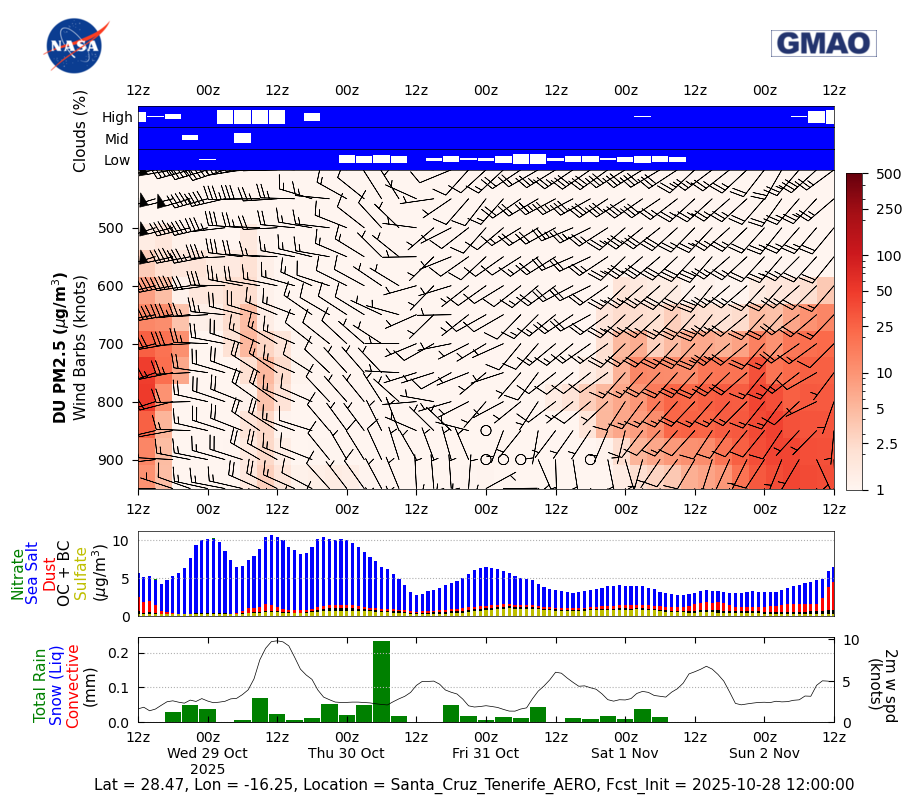 NASA

GMAO

12z 00z 12z 00z 12z 00z 12z 00z 12z 00z 12z

Clouds (%)
High
Mid
Low

DU PM2.5 ($\mu g/m^3$)
Wind Barbs (knots)

500
600
700
800
900

500
250
100
50
25
10
5
2.5
1

12z 00z 12z 00z 12z 00z 12z 00z 12z 00z 12z

Nitrate
Sea Salt
Dust
OC + BC
Sulfate
($\mu g/m^3$)

10
5
0

Total Rain
Snow (Liq)
Convective
(mm)

0.2
0.1
0.0

10
5
0

2m w spd
(knots)

12z 00z 12z 00z 12z 00z 12z 00z 12z 00z 12z
Wed 29 Oct
2025
Thu 30 Oct
Fri 31 Oct
Sat 1 Nov
Sun 2 Nov

Lat = 28.47, Lon = -16.25, Location = Santa_Cruz_Tenerife_AERO, Fcst_Init = 2025-10-28 12:00:00